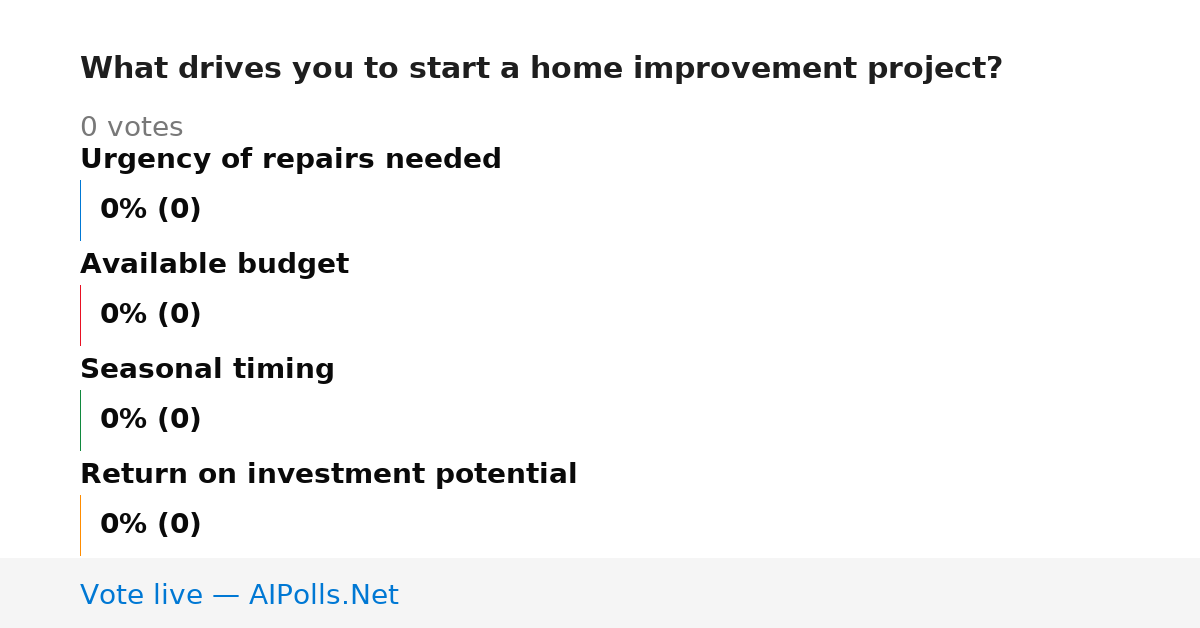 What drives you to start a home improvement project?

0 votes

Urgency of repairs needed

0% (0)

Available budget

0% (0)

Seasonal timing

0% (0)

Return on investment potential

0% (0)

Vote live — AIPolls.Net